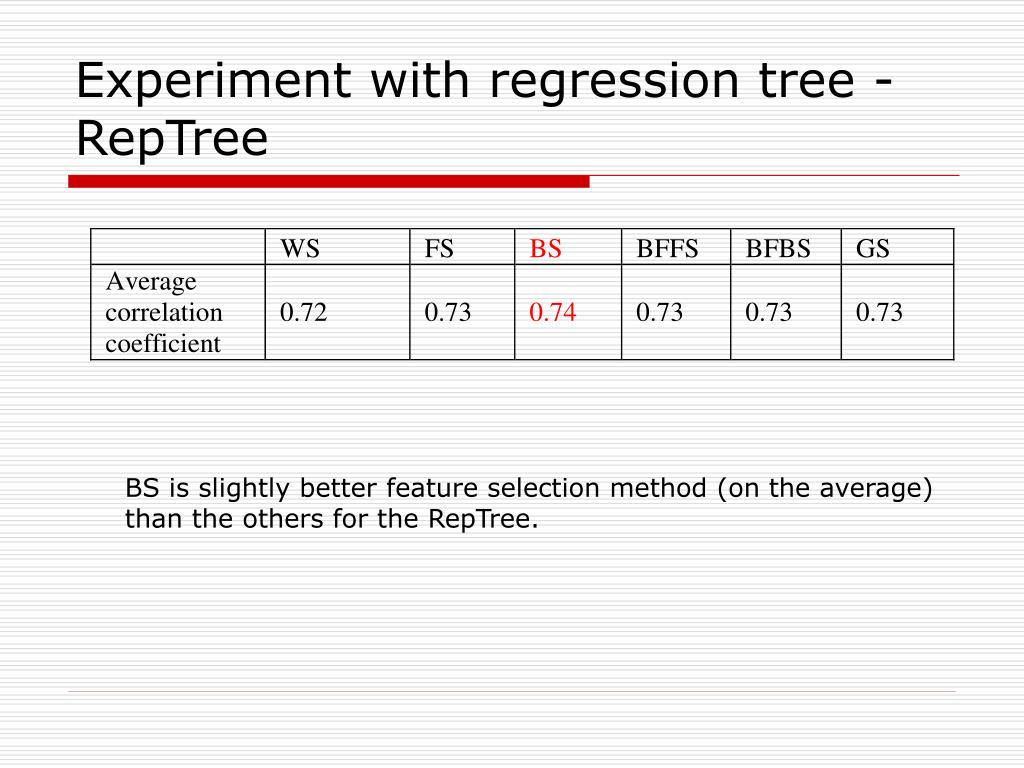 Experiment with regression tree - RepTree

| | WS | FS | BS | BFFS | BFBS | GS |
|---|---|---|---|---|---|---|
| Average correlation coefficient | 0.72 | 0.73 | 0.74 | 0.73 | 0.73 | 0.73 |

BS is slightly better feature selection method (on the average) than the others for the RepTree.